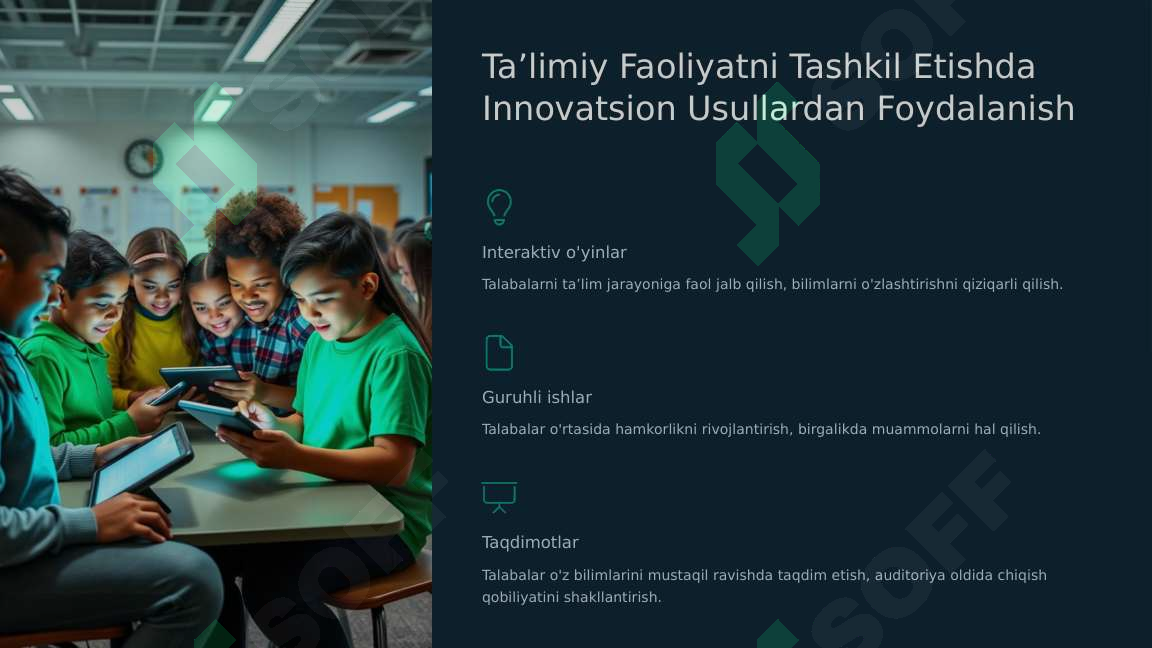 Ta’limiy Faoliyatni Tashkil Etishda Innovatsion Usullardan Foydalanish

Interaktiv o'yinlar

Talabalarni ta’lim jarayoniga faol jalb qilish, bilimlarni o'zlashtirishni qiziqarli qilish.

Guruhli ishlar

Talabalar o'rtasida hamkorlikni rivojlantirish, birgalikda muammolarni hal qilish.

Taqdimotlar

Talabalar o'z bilimlarini mustaqil ravishda taqdim etish, auditoriya oldida chiqish qobiliyatini shakllantirish.

SOFF

SOFF

SOFF